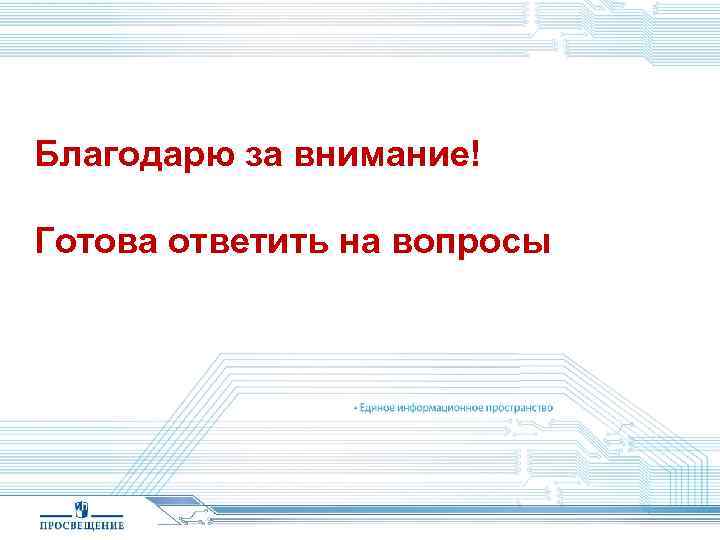 Благодарю за внимание!

Готова ответить на вопросы

• Единое информационное пространство

ПРОСВЕЩЕНИЕ